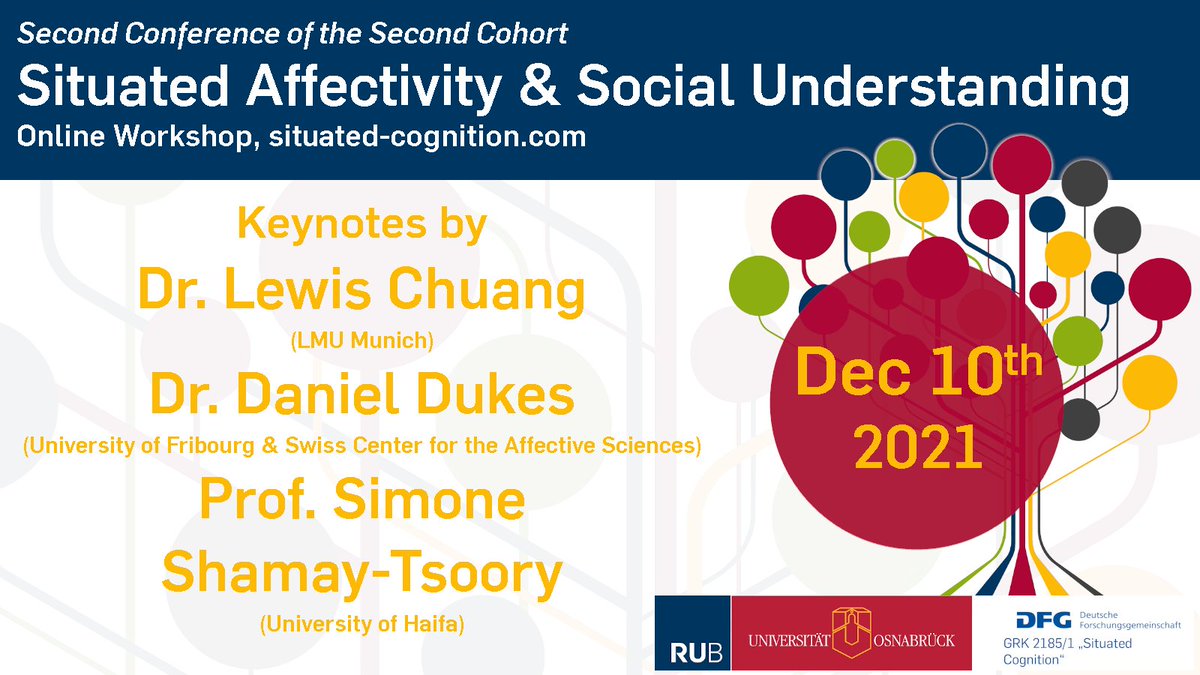 Second Conference of the Second Cohort
Situated Affectivity & Social Understanding
Online Workshop, situated-cognition.com

Keynotes by
Dr. Lewis Chuang
(LMU Munich)
Dr. Daniel Dukes
(University of Fribourg & Swiss Center for the Affective Sciences)
Prof. Simone Shamay-Tsoory
(University of Haifa)

Dec 10$^{th}$ 2021

RUB
UNIVERSITÄT OSNABRÜCK
DFG Deutsche Forschungsgemeinschaft
GRK 2185/1 „Situated Cognition"